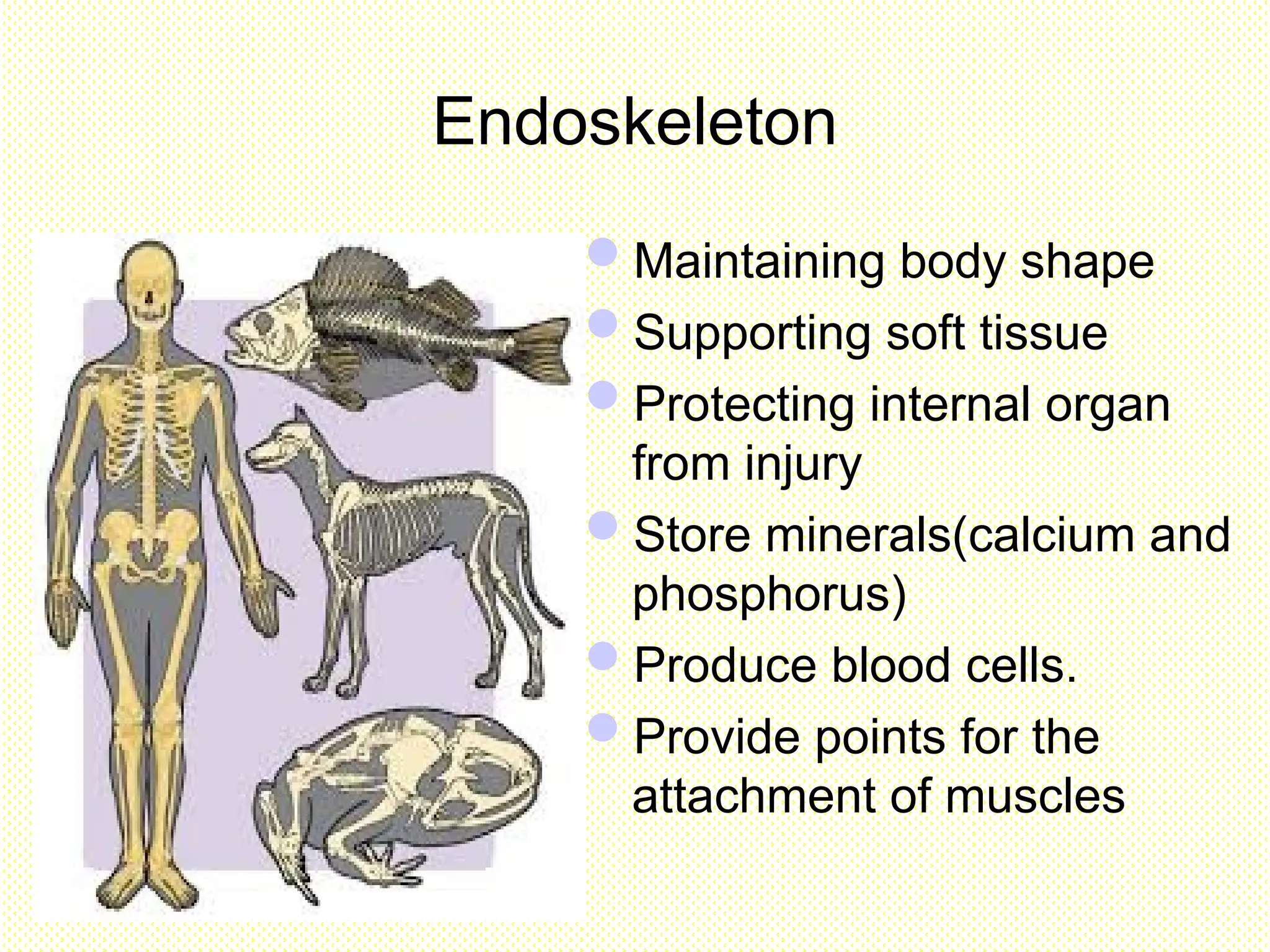 Endoskeleton

- Maintaining body shape
- Supporting soft tissue
- Protecting internal organ from injury
- Store minerals(calcium and phosphorus)
- Produce blood cells.
- Provide points for the attachment of muscles